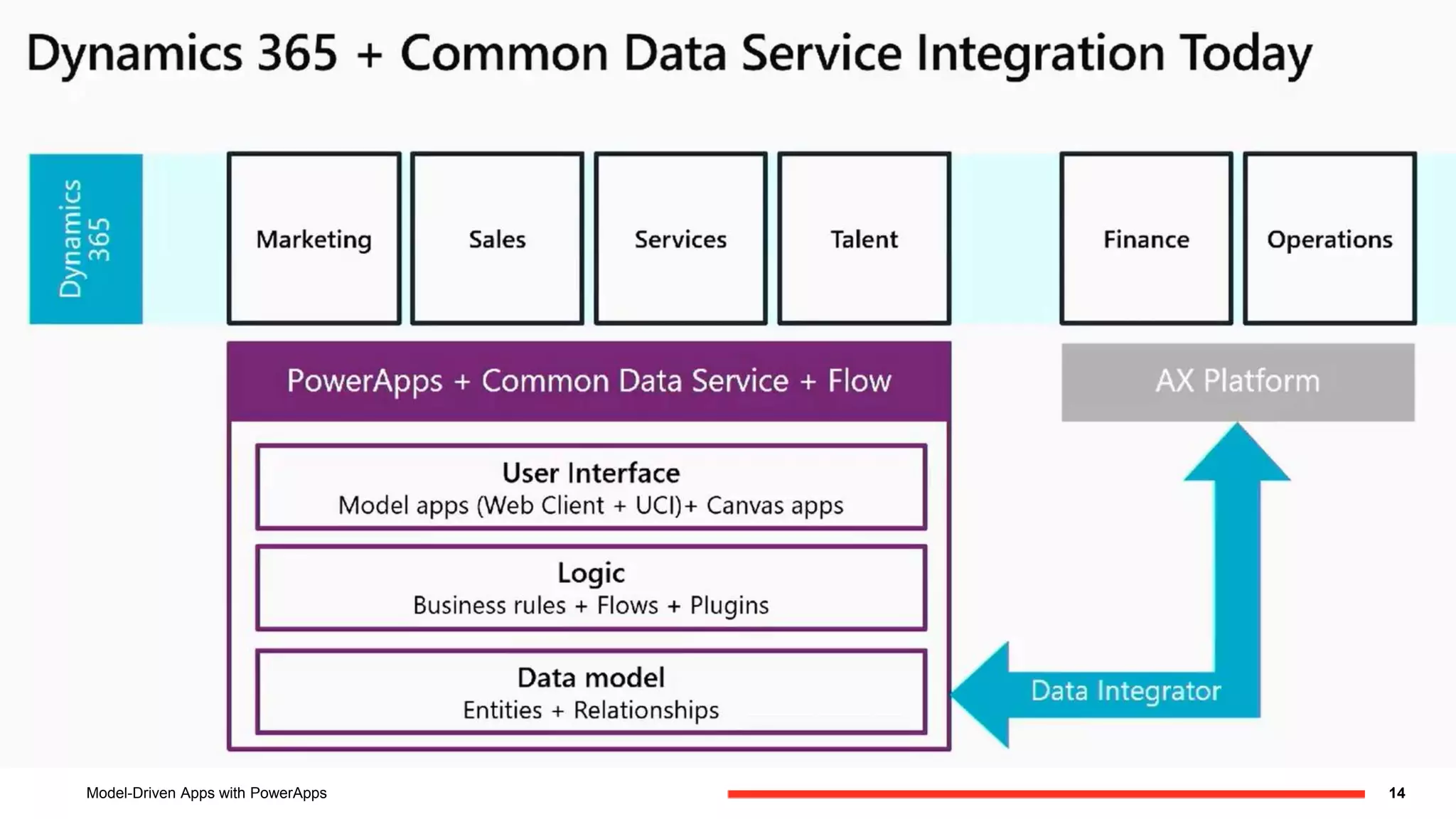 Dynamics 365 + Common Data Service Integration Today

Dynamics 365

Marketing

Sales

Services

Talent

Finance

Operations

PowerApps + Common Data Service + Flow

AX Platform

User Interface
Model apps (Web Client + UCI)+ Canvas apps

Logic
Business rules + Flows + Plugins

Data model
Entities + Relationships

Data Integrator

Model-Driven Apps with PowerApps

14